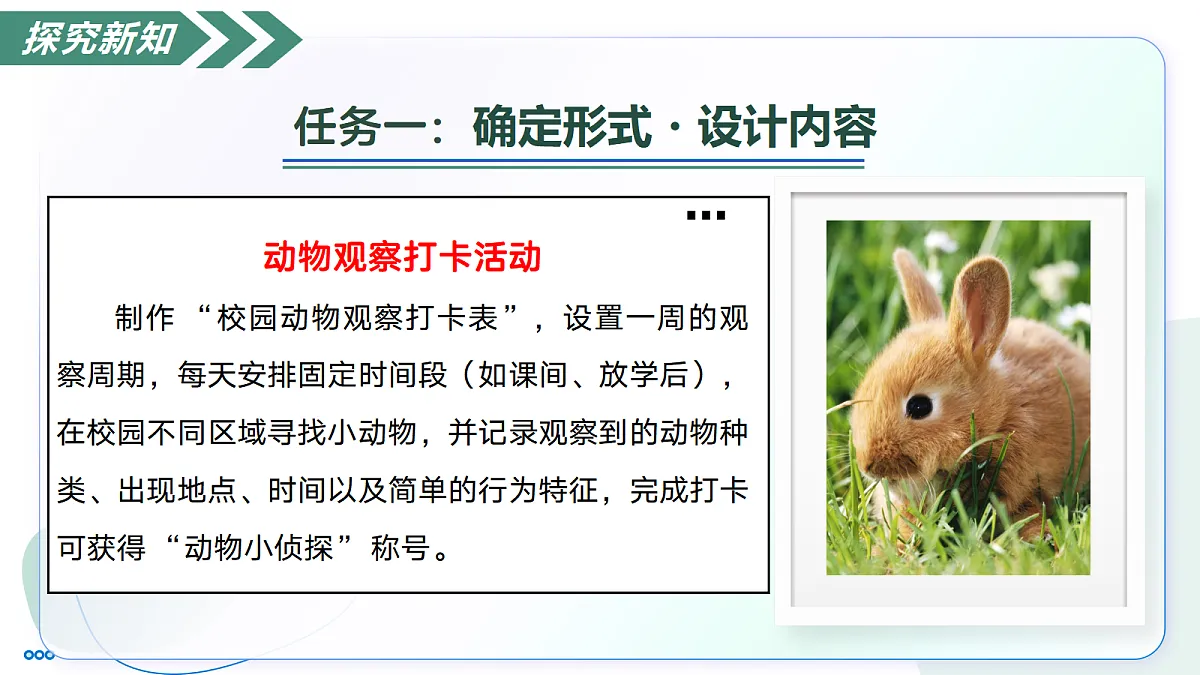 探究新知

任务一：确定形式 · 设计内容

动物观察打卡活动

制作 “校园动物观察打卡表”，设置一周的观察周期，每天安排固定时间段（如课间、放学后），在校园不同区域寻找小动物，并记录观察到的动物种类、出现地点、时间以及简单的行为特征，完成打卡可获得 “动物小侦探” 称号。